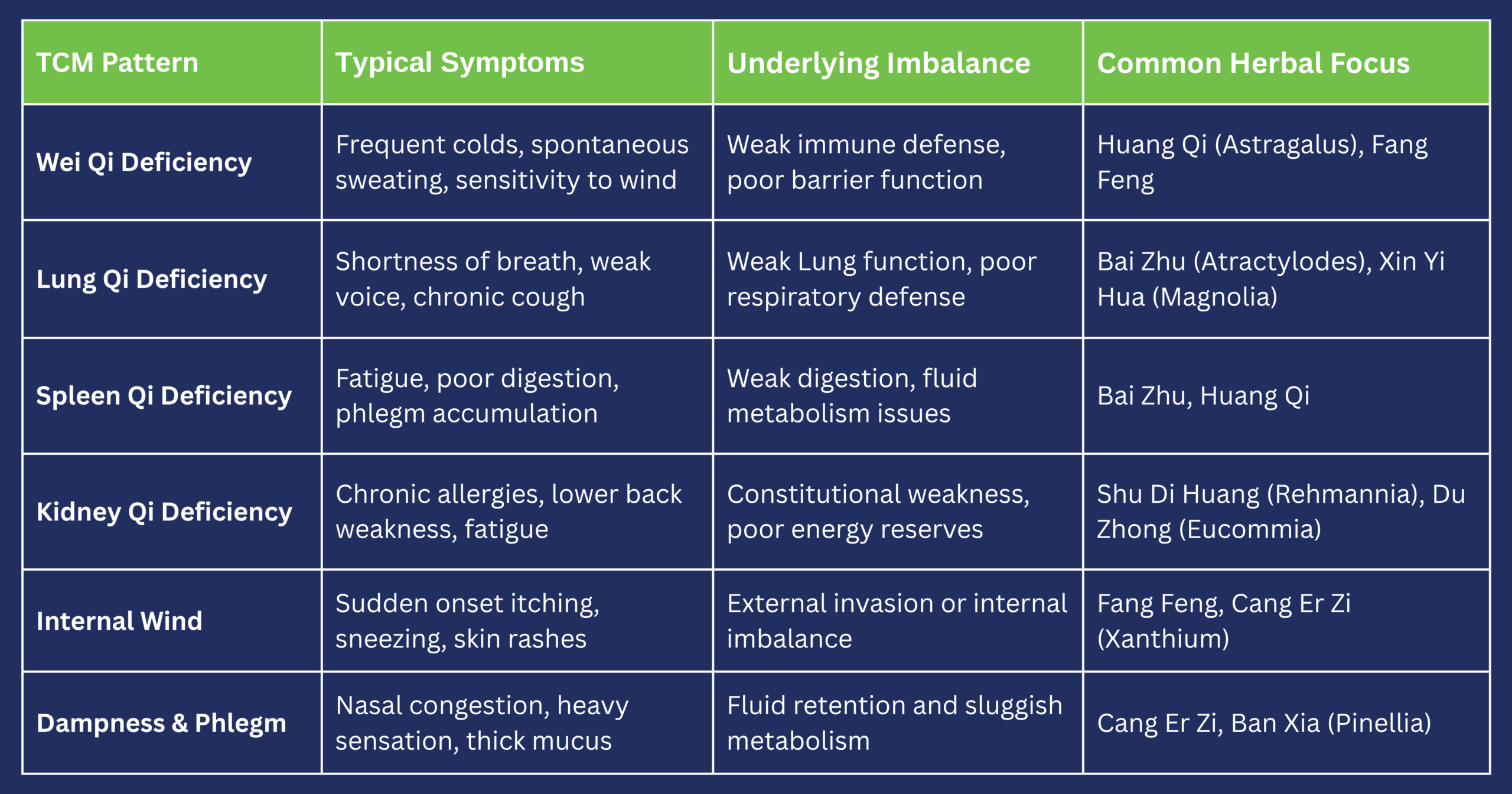 | TCM Pattern | Typical Symptoms | Underlying Imbalance | Common Herbal Focus |
|---|---|---|---|
| Wei Qi Deficiency | Frequent colds, spontaneous sweating, sensitivity to wind | Weak immune defense, poor barrier function | Huang Qi (Astragalus), Fang Feng |
| Lung Qi Deficiency | Shortness of breath, weak voice, chronic cough | Weak Lung function, poor respiratory defense | Bai Zhu (Atractylodes), Xin Yi Hua (Magnolia) |
| Spleen Qi Deficiency | Fatigue, poor digestion, phlegm accumulation | Weak digestion, fluid metabolism issues | Bai Zhu, Huang Qi |
| Kidney Qi Deficiency | Chronic allergies, lower back weakness, fatigue | Constitutional weakness, poor energy reserves | Shu Di Huang (Rehmannia), Du Zhong (Eucommia) |
| Internal Wind | Sudden onset itching, sneezing, skin rashes | External invasion or internal imbalance | Fang Feng, Cang Er Zi (Xanthium) |
| Dampness & Phlegm | Nasal congestion, heavy sensation, thick mucus | Fluid retention and sluggish metabolism | Cang Er Zi, Ban Xia (Pinellia) |